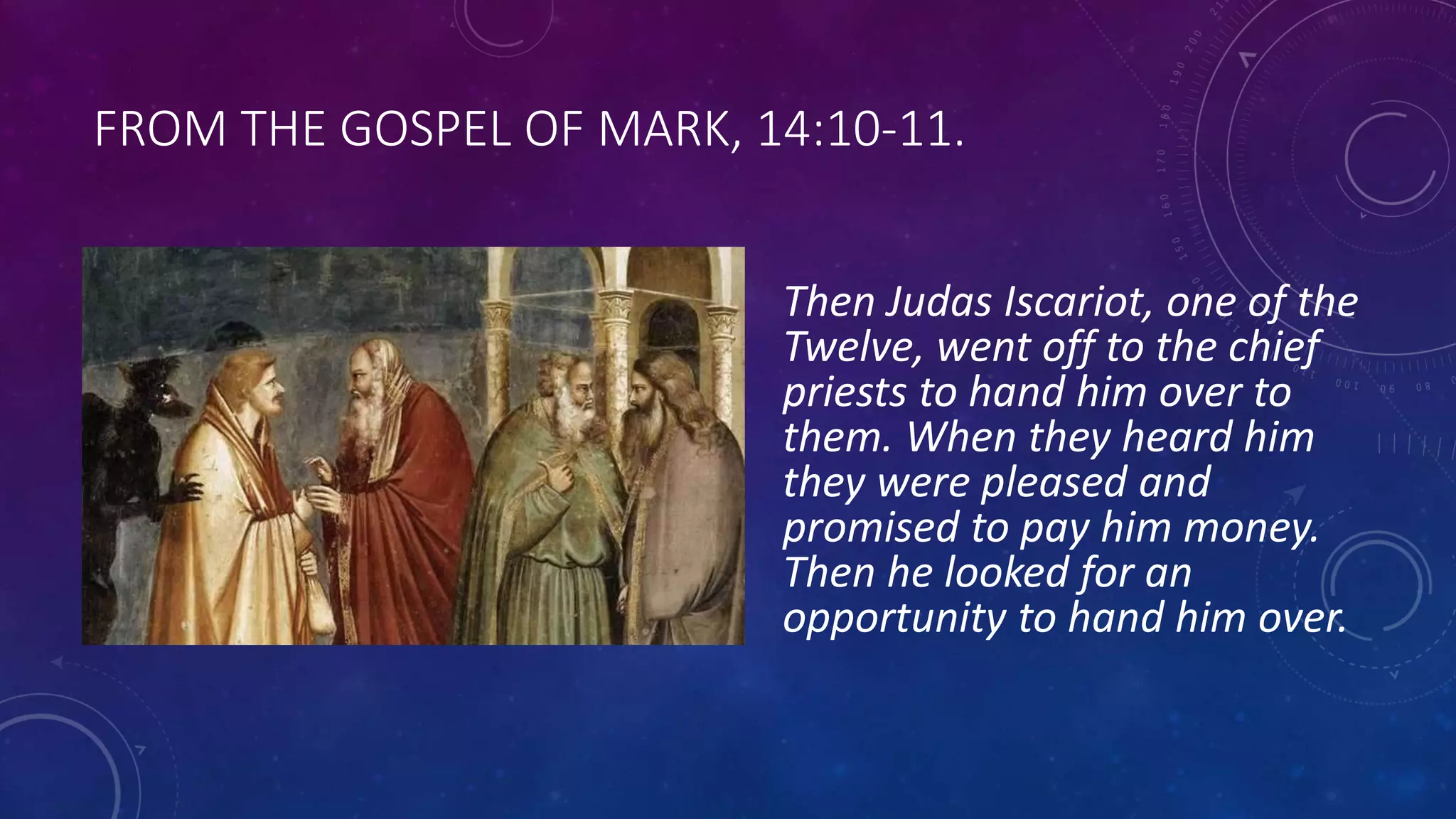 FROM THE GOSPEL OF MARK, 14:10-11.

Then Judas Iscariot, one of the Twelve, went off to the chief priests to hand him over to them. When they heard him they were pleased and promised to pay him money. Then he looked for an opportunity to hand him over.